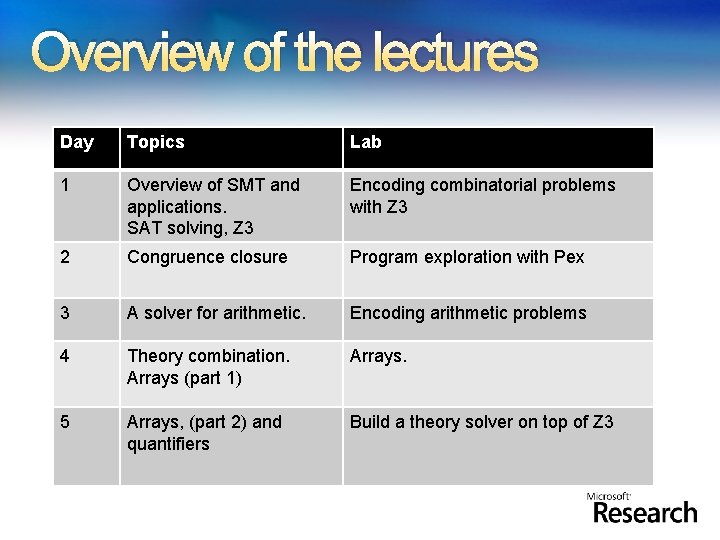 Overview of the lectures

| Day | Topics | Lab |
|---|---|---|
| 1 | Overview of SMT and applications. SAT solving, Z3 | Encoding combinatorial problems with Z3 |
| 2 | Congruence closure | Program exploration with Pex |
| 3 | A solver for arithmetic. | Encoding arithmetic problems |
| 4 | Theory combination. Arrays (part 1) | Arrays. |
| 5 | Arrays, (part 2) and quantifiers | Build a theory solver on top of Z3 |

Microsoft Research